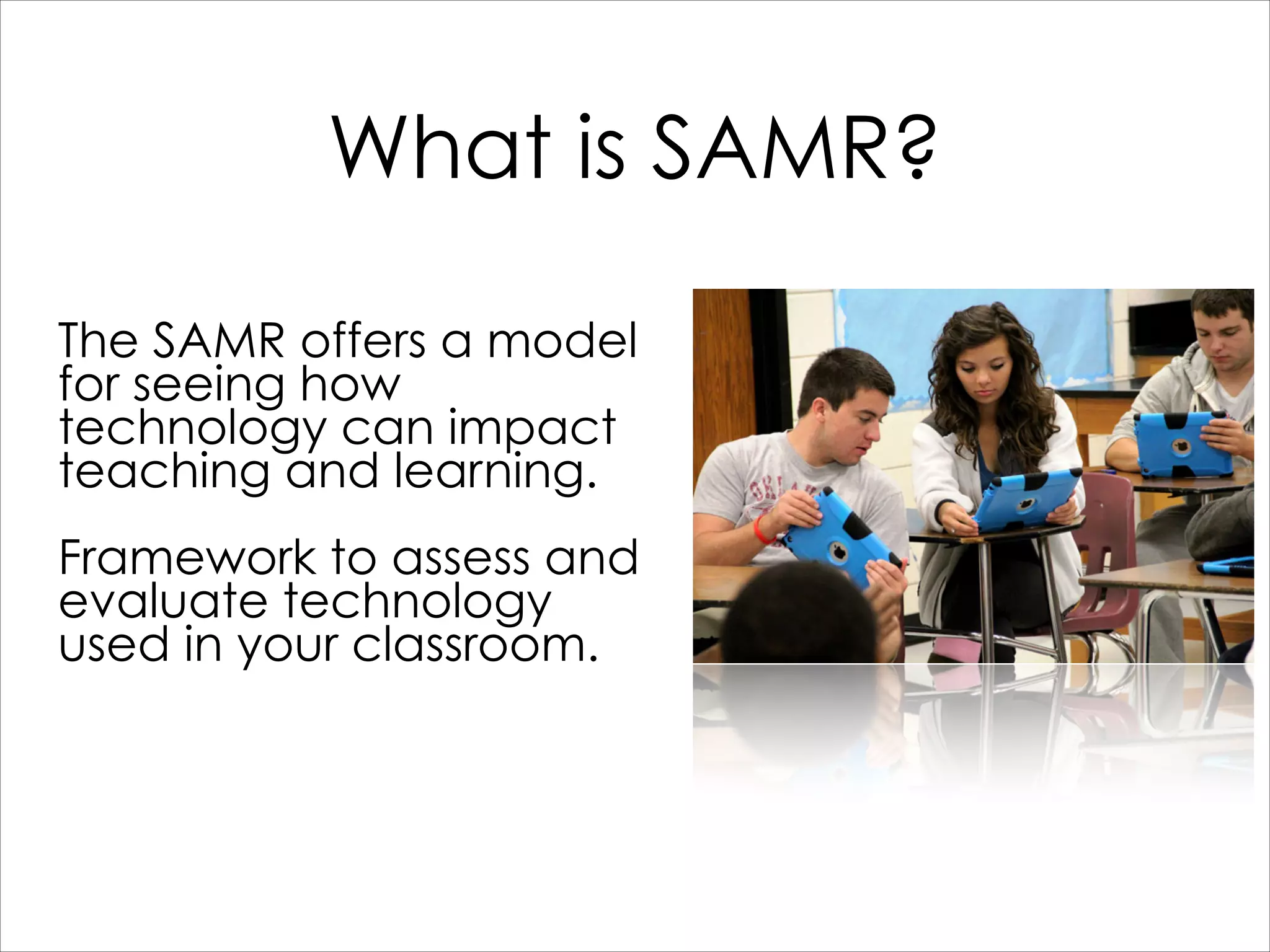 What is SAMR?

The SAMR offers a model for seeing how technology can impact teaching and learning.

Framework to assess and evaluate technology used in your classroom.